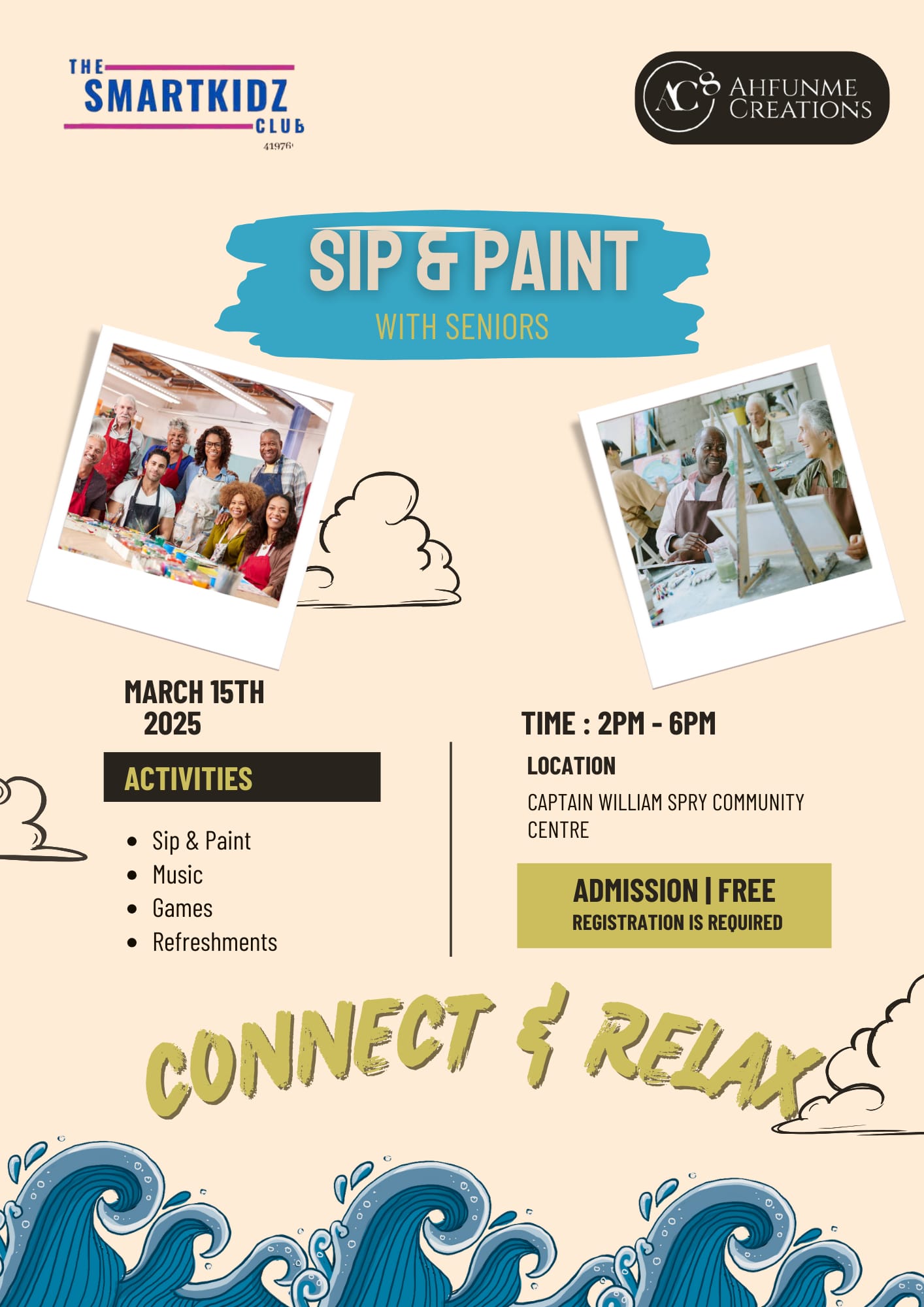 THE SMARTKIDZ CLUB
41976

AC AHFUNME CREATIONS

SIP & PAINT
WITH SENIORS

MARCH 15TH 2025

ACTIVITIES

- Sip & Paint
- Music
- Games
- Refreshments

TIME : 2PM - 6PM

LOCATION

CAPTAIN WILLIAM SPRY COMMUNITY CENTRE

ADMISSION | FREE
REGISTRATION IS REQUIRED

CONNECT & RELAX